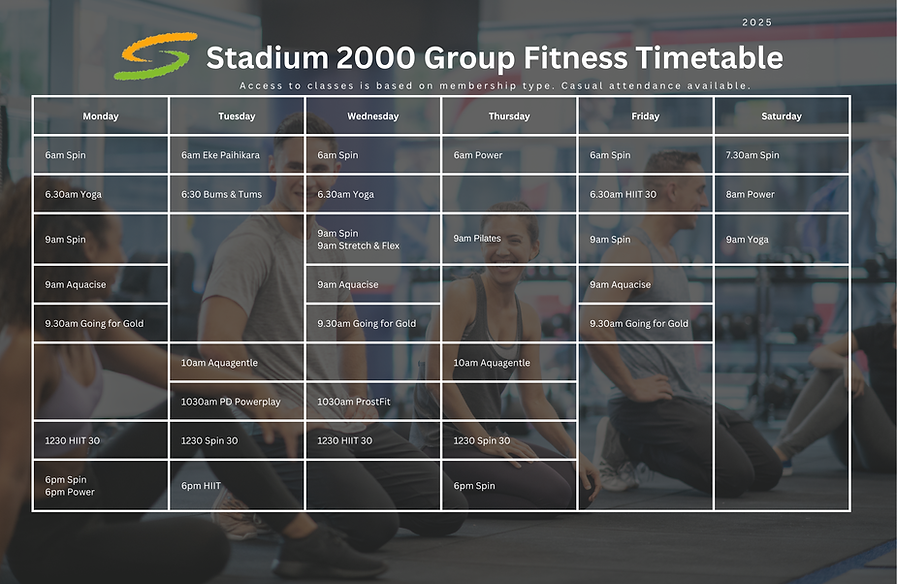 2025

Stadium 2000 Group Fitness Timetable

Access to classes is based on membership type. Casual attendance available.

| Monday | Tuesday | Wednesday | Thursday | Friday | Saturday |
|---|---|---|---|---|---|
| 6am Spin | 6am Eke Paihikara | 6am Spin | 6am Power | 6am Spin | 7.30am Spin |
| 6.30am Yoga | 6:30 Bums & Tums | 6.30am Yoga | | 6.30am HIIT 30 | 8am Power |
| 9am Spin | | 9am Spin 9am Stretch & Flex | 9am Pilates | 9am Spin | 9am Yoga |
| 9am Aquacise | | 9am Aquacise | | 9am Aquacise | |
| 9.30am Going for Gold | | 9.30am Going for Gold | | 9.30am Going for Gold | |
| | 10am Aquagentle | | 10am Aquagentle | | |
| | 1030am PD Powerplay | 1030am ProstFit | | | |
| 1230 HIIT 30 | 1230 Spin 30 | 1230 HIIT 30 | 1230 Spin 30 | | |
| 6pm Spin 6pm Power | 6pm HIIT | | 6pm Spin | | |